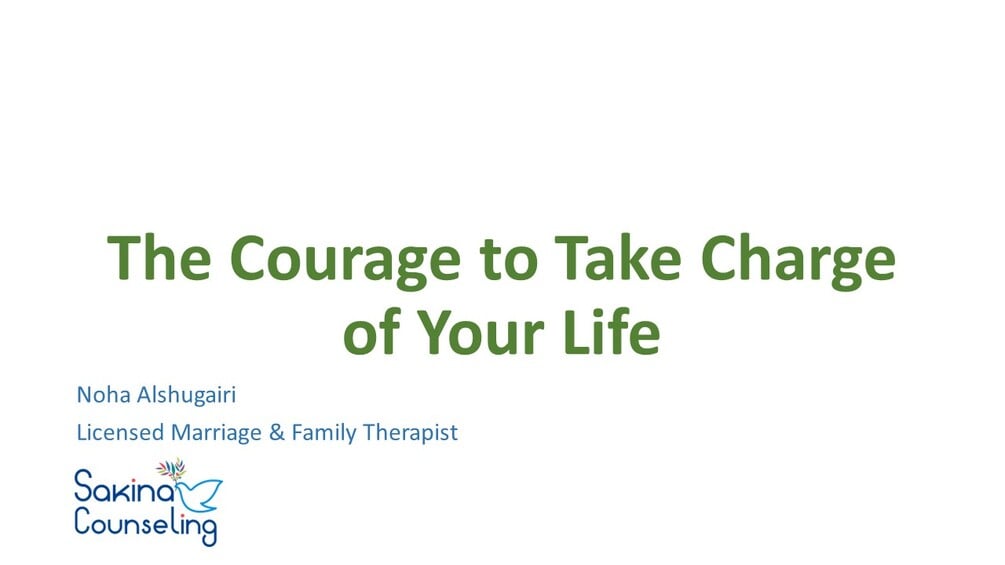 The Courage to Take Charge of Your Life

Noha Alshugairi

Licensed Marriage & Family Therapist

Sakina Counseling